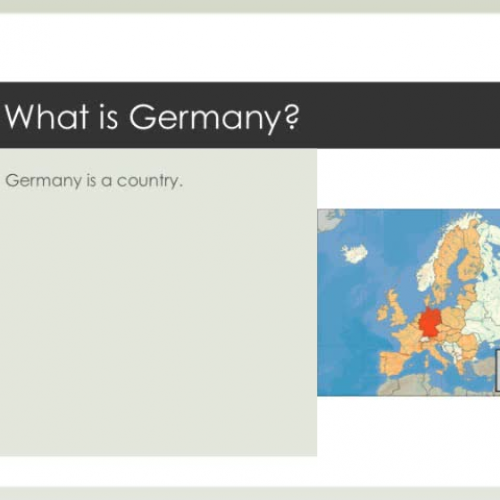 What is Germany?

Germany is a country.